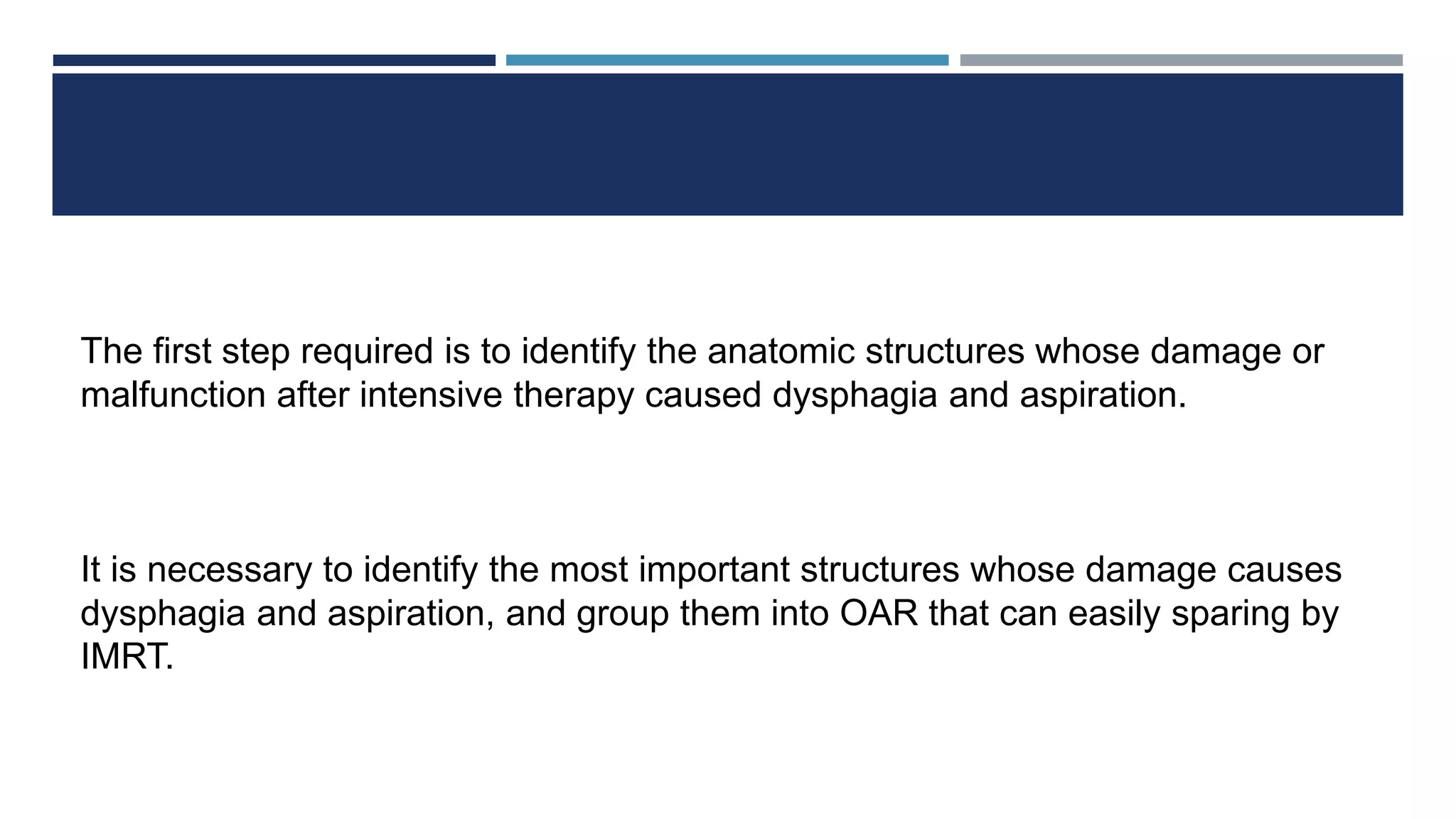 The first step required is to identify the anatomic structures whose damage or malfunction after intensive therapy caused dysphagia and aspiration.

It is necessary to identify the most important structures whose damage causes dysphagia and aspiration, and group them into OAR that can easily sparing by IMRT.